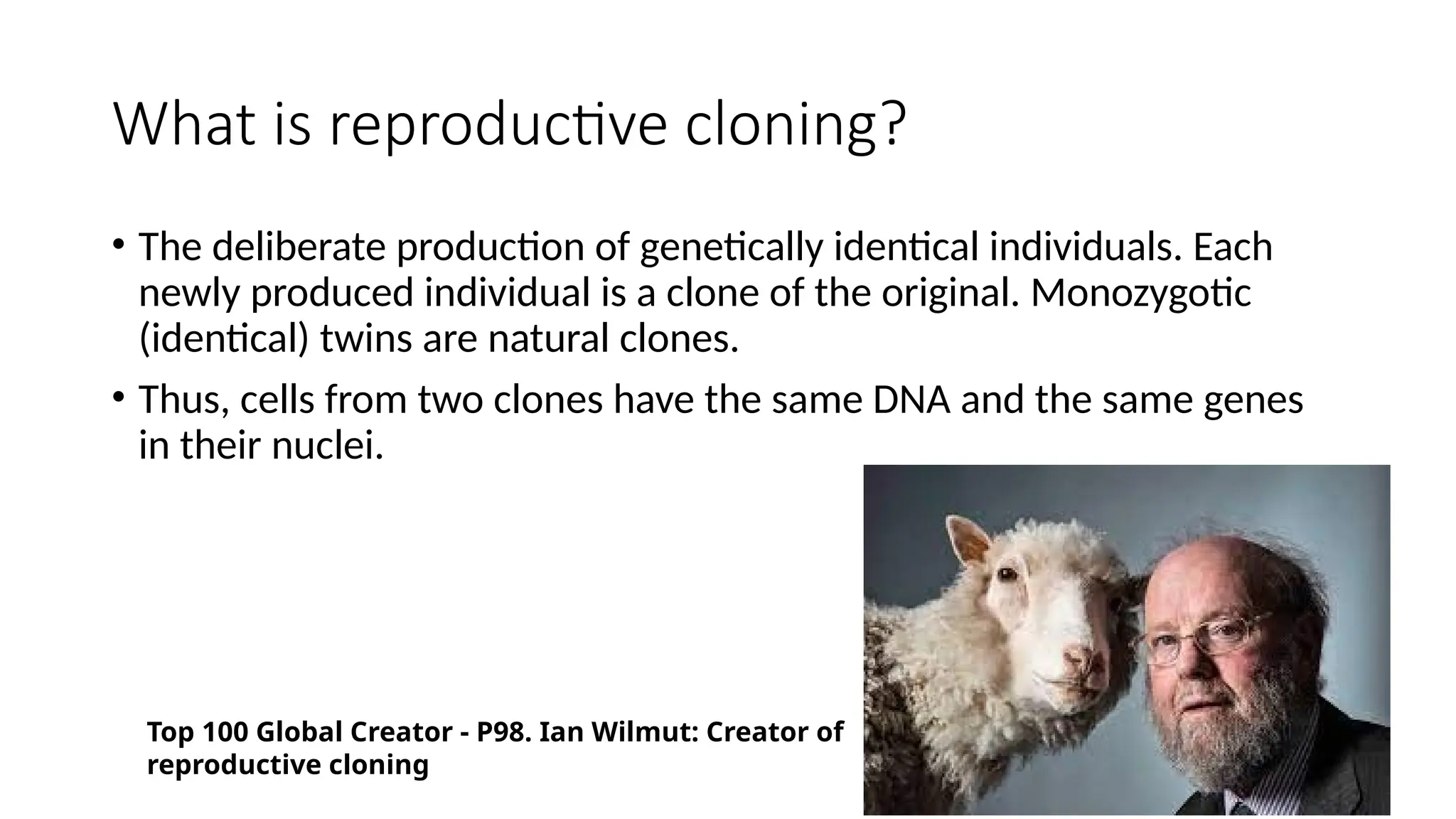 What is reproductive cloning?

• The deliberate production of genetically identical individuals. Each newly produced individual is a clone of the original. Monozygotic (identical) twins are natural clones.

• Thus, cells from two clones have the same DNA and the same genes in their nuclei.

Top 100 Global Creator - P98. Ian Wilmut: Creator of reproductive cloning